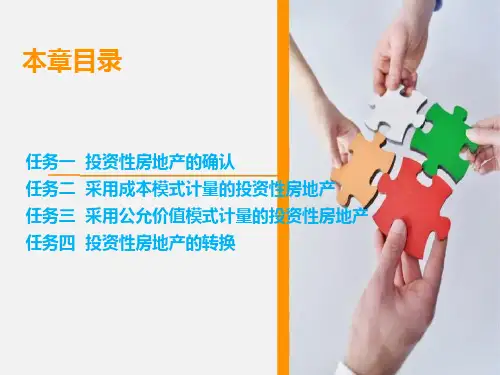 本章目录

任务一 投资性房地产的确认
任务二 采用成本模式计量的投资性房地产
任务三 采用公允价值模式计量的投资性房地产
任务四 投资性房地产的转换